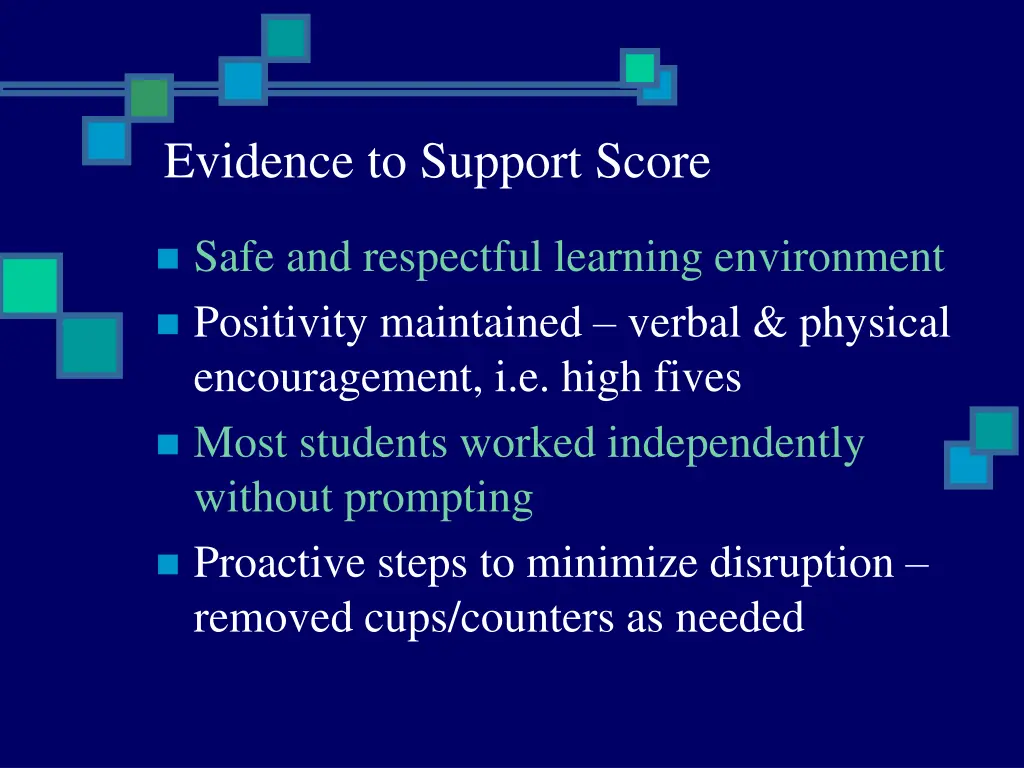 Evidence to Support Score

- Safe and respectful learning environment
- Positivity maintained – verbal & physical encouragement, i.e. high fives
- Most students worked independently without prompting
- Proactive steps to minimize disruption – removed cups/counters as needed